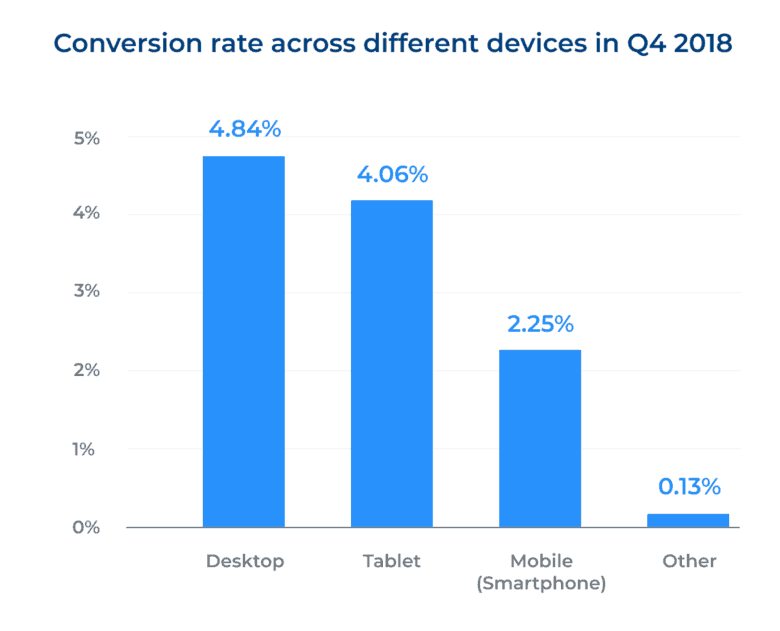 Conversion rate across different devices in Q4 2018

5%
4%
3%
2%
1%
0%

4.84%
4.06%
2.25%
0.13%

Desktop
Tablet
Mobile (Smartphone)
Other